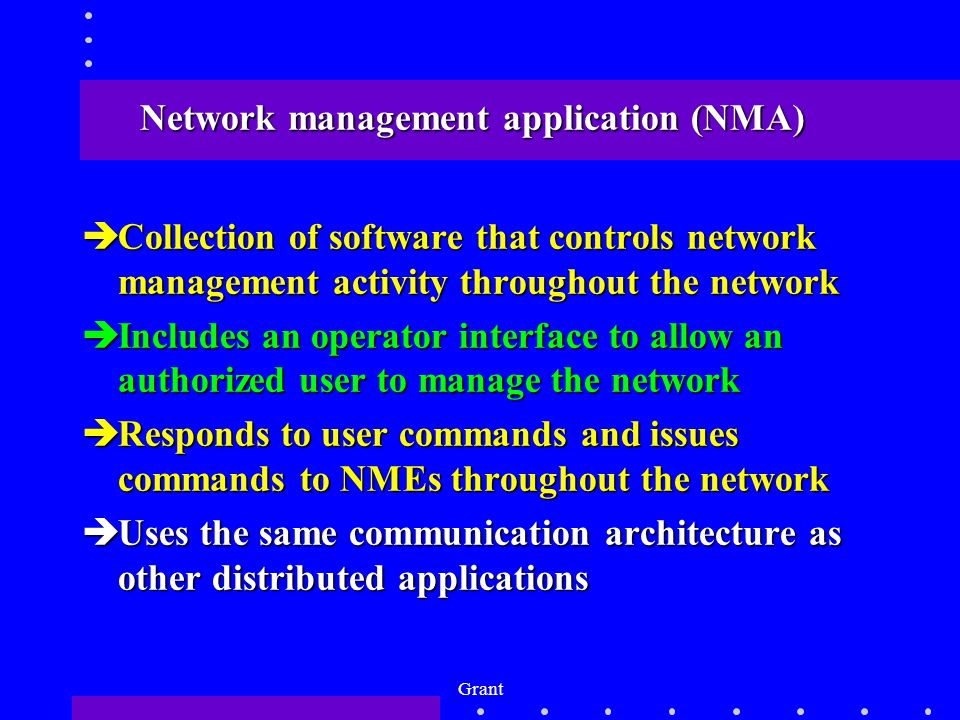 Network management application (NMA)

➔Collection of software that controls network management activity throughout the network

➔Includes an operator interface to allow an authorized user to manage the network

➔Responds to user commands and issues commands to NMEs throughout the network

➔Uses the same communication architecture as other distributed applications

Grant